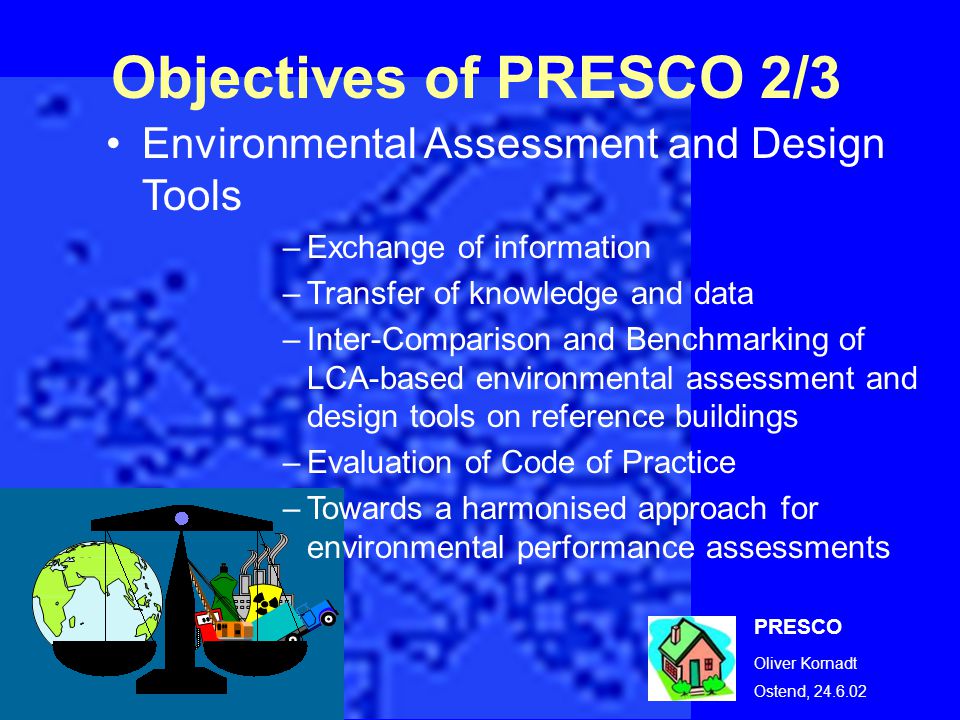 Objectives of PRESCO 2/3

• Environmental Assessment and Design Tools

– Exchange of information
– Transfer of knowledge and data
– Inter-Comparison and Benchmarking of LCA-based environmental assessment and design tools on reference buildings
– Evaluation of Code of Practice
– Towards a harmonised approach for environmental performance assessments

PRESCO
Oliver Kornadt
Ostend, 24.6.02